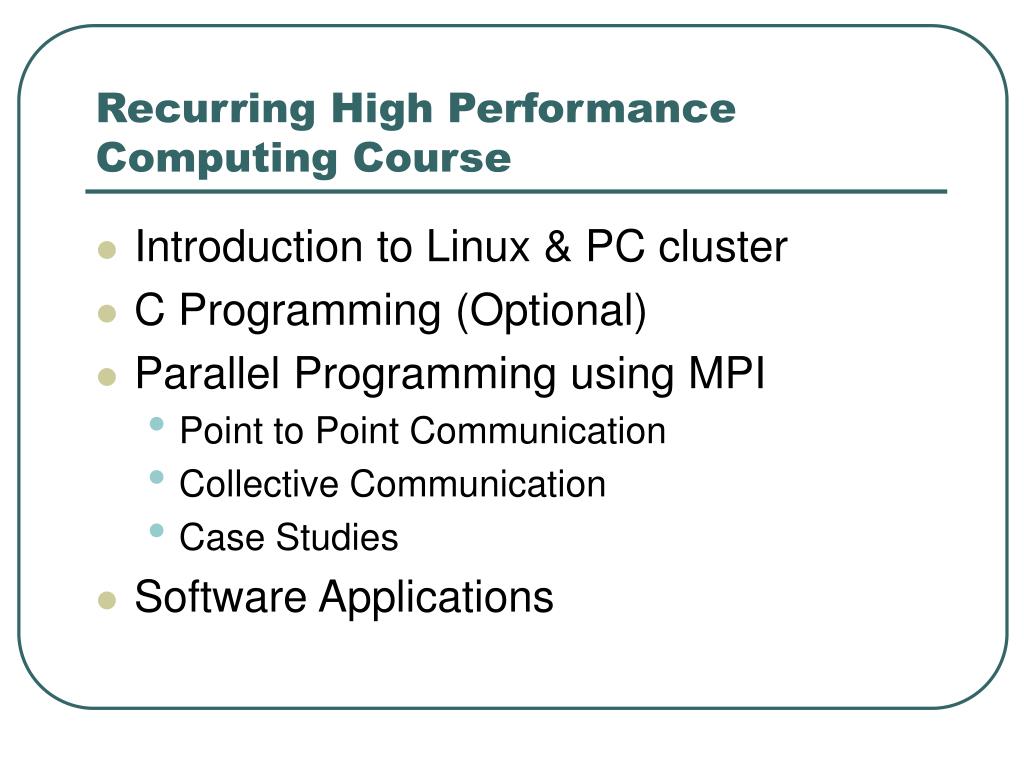 Recurring High Performance Computing Course

- Introduction to Linux & PC cluster
- C Programming (Optional)
- Parallel Programming using MPI
  - Point to Point Communication
  - Collective Communication
  - Case Studies
- Software Applications